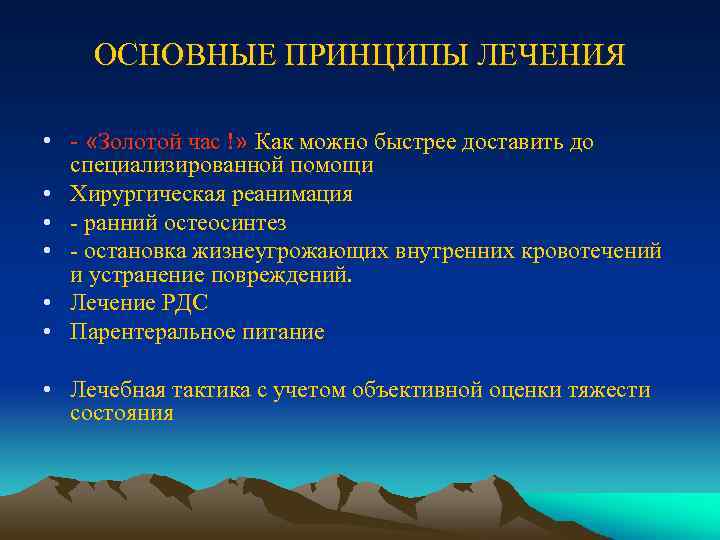 ОСНОВНЫЕ ПРИНЦИПЫ ЛЕЧЕНИЯ

• - «Золотой час !» Как можно быстрее доставить до специализированной помощи
• Хирургическая реанимация
• - ранний остеосинтез
• - остановка жизнеугрожающих внутренних кровотечений и устранение повреждений.
• Лечение РДС
• Парентеральное питание

• Лечебная тактика с учетом объективной оценки тяжести состояния